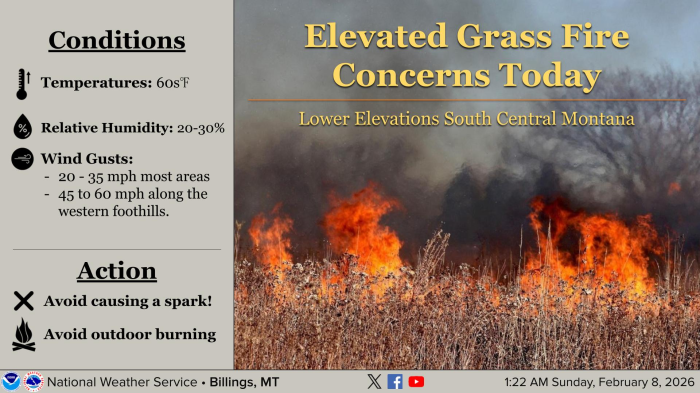 Conditions

Temperatures: 60s℉

Relative Humidity: 20-30%

Wind Gusts:
- 20 - 35 mph most areas
- 45 to 60 mph along the western foothills.

Action

Avoid causing a spark!

Avoid outdoor burning

Elevated Grass Fire Concerns Today

Lower Elevations South Central Montana

National Weather Service • Billings, MT

1:22 AM Sunday, February 8, 2026